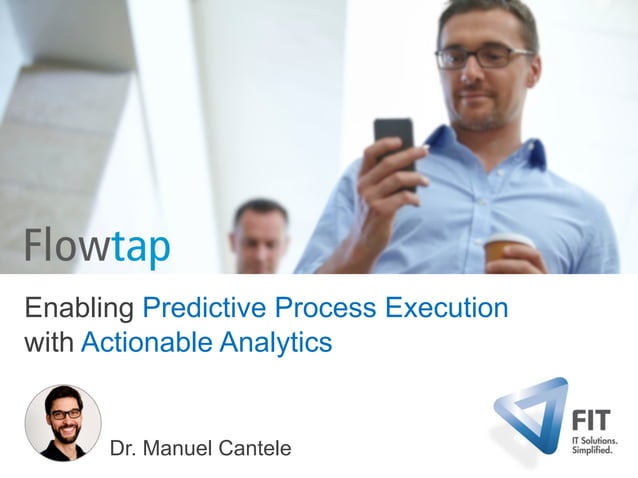 Flowtap

Enabling Predictive Process Execution with Actionable Analytics

Dr. Manuel Cantele

FIT
IT Solutions. Simplified.